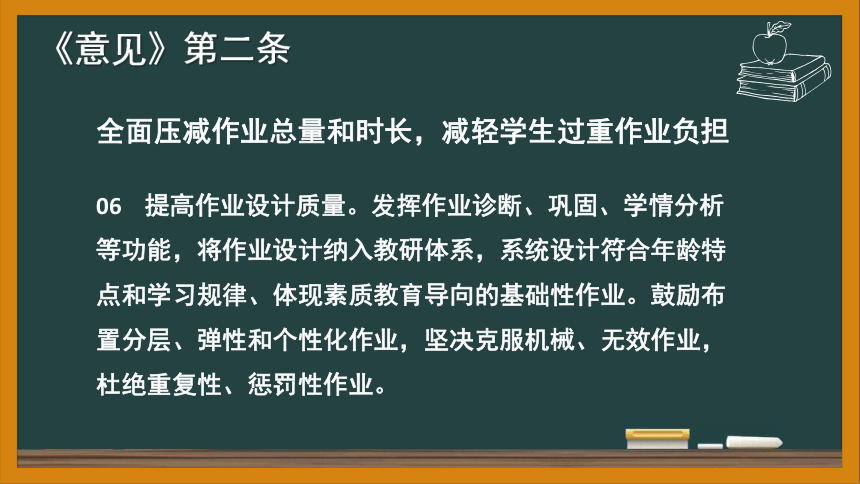 《意见》第二条

全面压减作业总量和时长，减轻学生过重作业负担

06　提高作业设计质量。发挥作业诊断、巩固、学情分析等功能，将作业设计纳入教研体系，系统设计符合年龄特点和学习规律、体现素质教育导向的基础性作业。鼓励布置分层、弹性和个性化作业，坚决克服机械、无效作业，杜绝重复性、惩罚性作业。